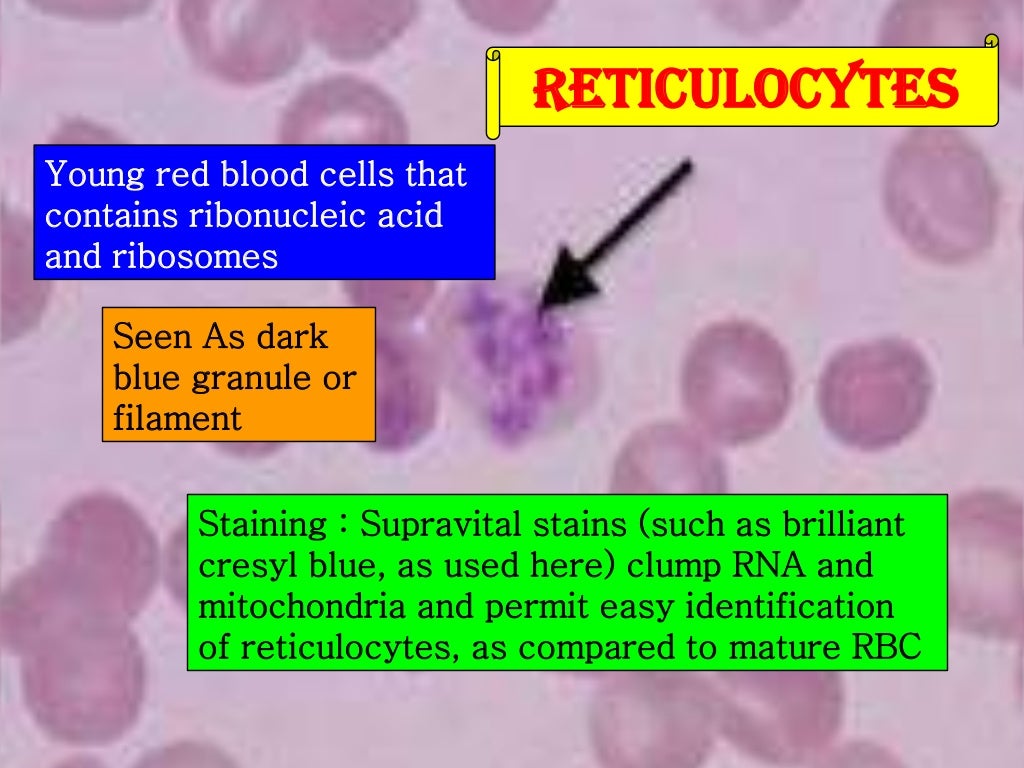 RETICULOCYTES

Young red blood cells that contains ribonucleic acid and ribosomes

Seen As dark blue granule or filament

Staining : Supravital stains (such as brilliant cresyl blue, as used here) clump RNA and mitochondria and permit easy identification of reticulocytes, as compared to mature RBC